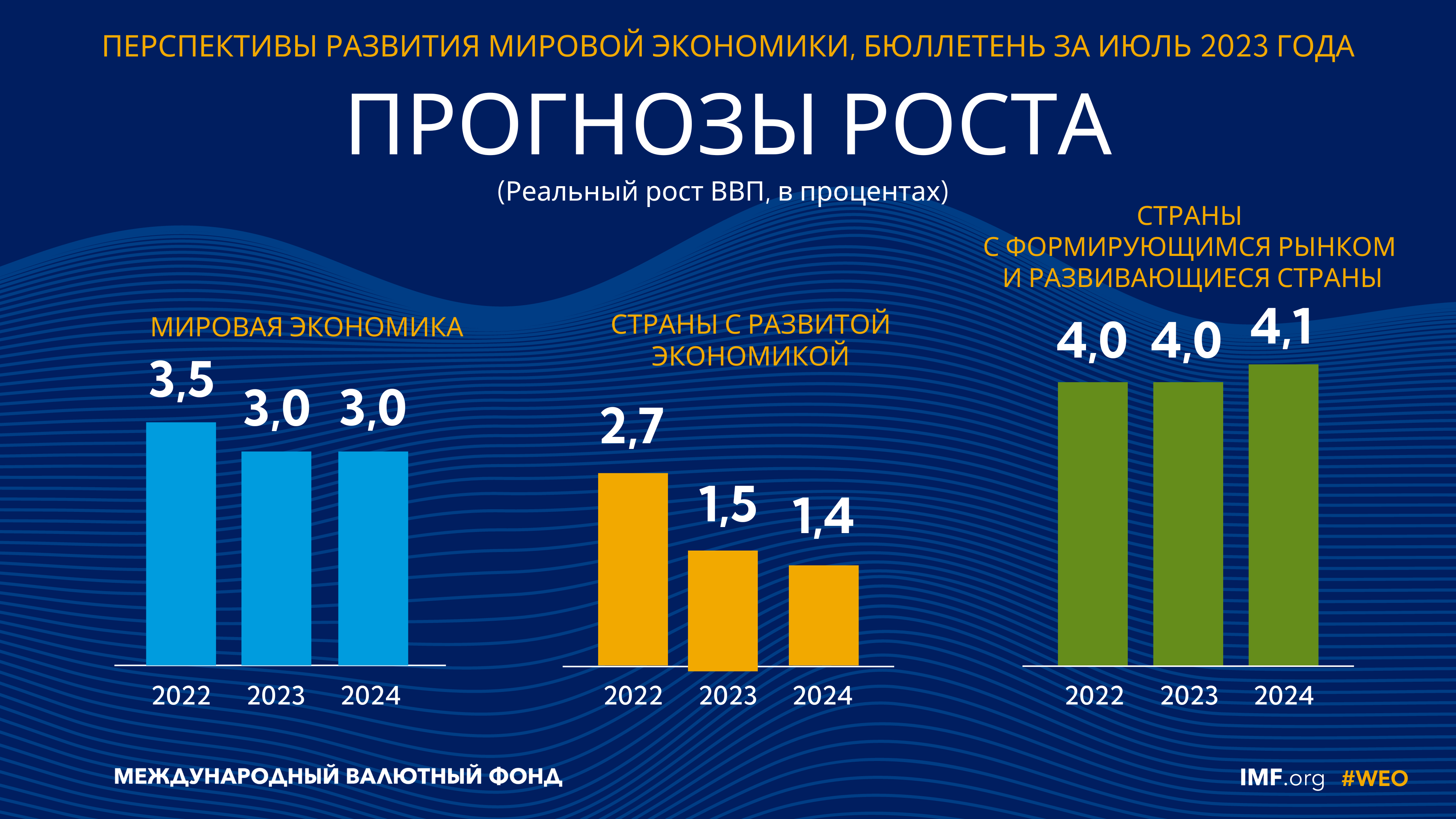 ПЕРСПЕКТИВЫ РАЗВИТИЯ МИРОВОЙ ЭКОНОМИКИ, БЮЛЛЕТЕНЬ ЗА ИЮЛЬ 2023 ГОДА

ПРОГНОЗЫ РОСТА

(Реальный рост ВВП, в процентах)

МИРОВАЯ ЭКОНОМИКА

3,5 3,0 3,0

2022 2023 2024

СТРАНЫ С РАЗВИТОЙ ЭКОНОМИКОЙ

2,7 1,5 1,4

2022 2023 2024

СТРАНЫ С ФОРМИРУЮЩИМСЯ РЫНКОМ И РАЗВИВАЮЩИЕСЯ СТРАНЫ

4,0 4,0 4,1

2022 2023 2024

МЕЖДУНАРОДНЫЙ ВАЛЮТНЫЙ ФОНД

IMF.org #WEO